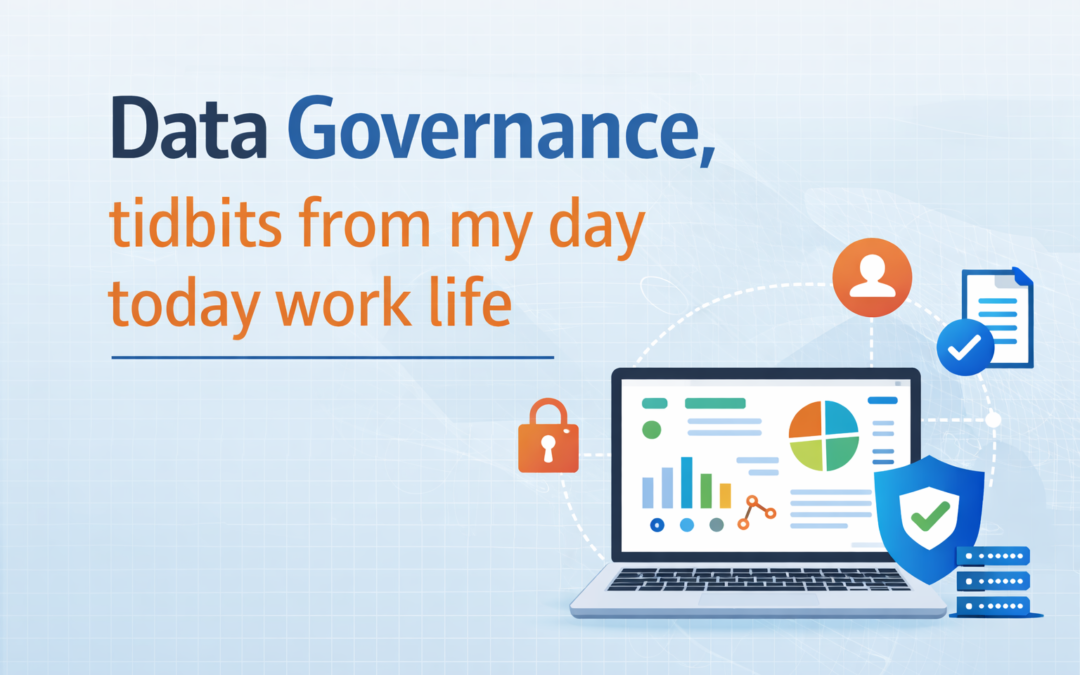 Data Governance,

tidbits from my day today work life